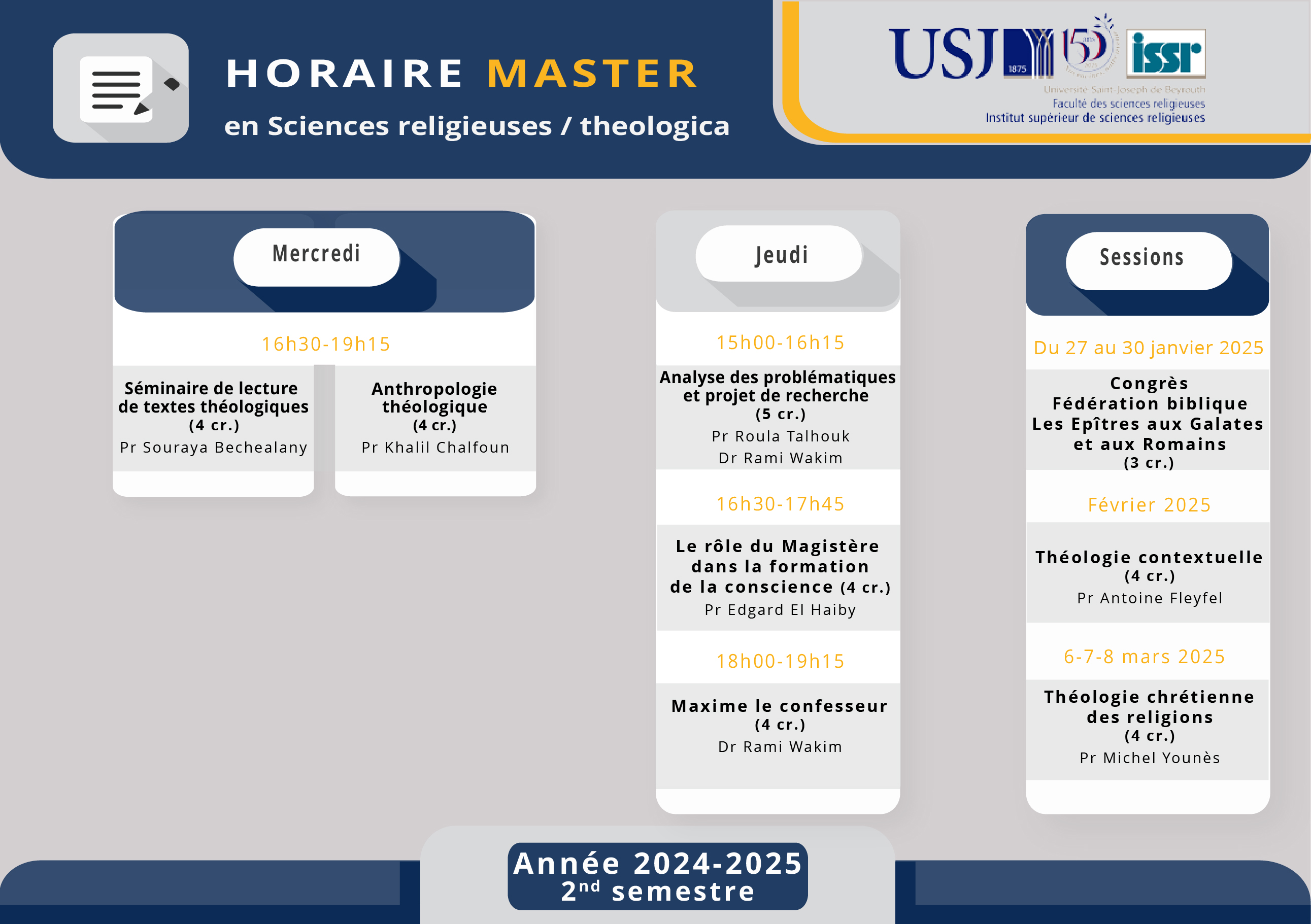 HORAIRE MASTER

en Sciences religieuses / theologica

USJ 1875 150 issr

Université Saint-Joseph de Beyrouth
Faculté des sciences religieuses
Institut supérieur de sciences religieuses

Mercredi

16h30-19h15

Séminaire de lecture de textes théologiques
(4 cr.)
Pr Souraya Bechealany

Anthropologie théologique
(4 cr.)
Pr Khalil Chalfoun

Jeudi

15h00-16h15

Analyse des problématiques et projet de recherche
(5 cr.)
Pr Roula Talhouk
Dr Rami Wakim

16h30-17h45

Le rôle du Magistère dans la formation de la conscience (4 cr.)
Pr Edgard El Haiby

18h00-19h15

Maxime le confesseur
(4 cr.)
Dr Rami Wakim

Sessions

Du 27 au 30 janvier 2025

Congrès
Fédération biblique
Les Epîtres aux Galates et aux Romains
(3 cr.)

Février 2025

Théologie contextuelle
(4 cr.)
Pr Antoine Fleyfel

6-7-8 mars 2025

Théologie chrétienne des religions
(4 cr.)
Pr Michel Younès

Année 2024-2025
2$^{nd}$ semestre